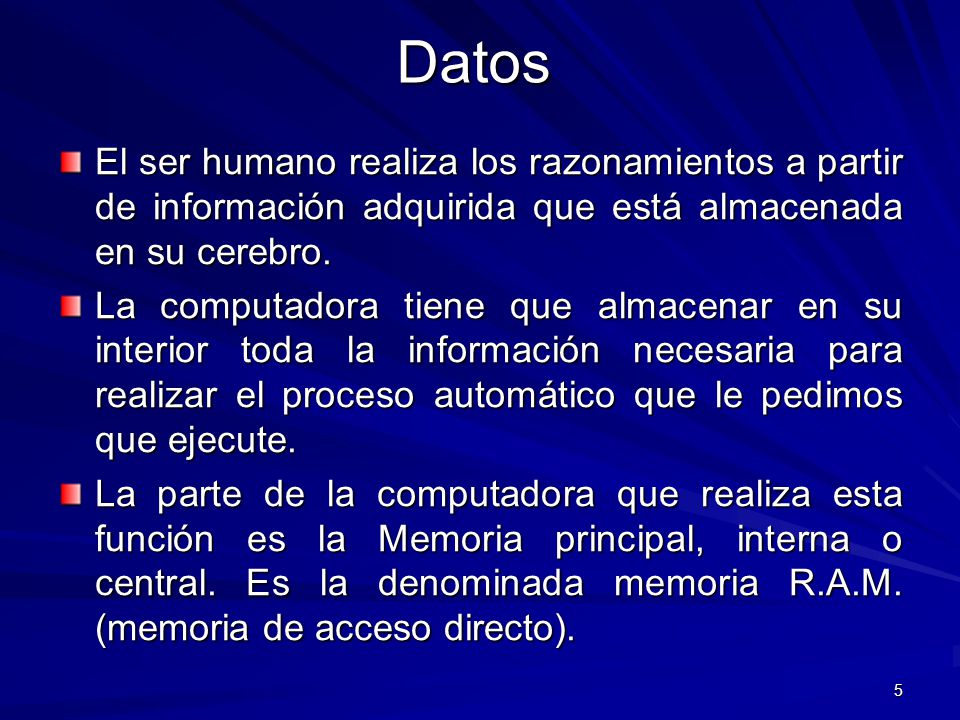 Datos

El ser humano realiza los razonamientos a partir de información adquirida que está almacenada en su cerebro.

La computadora tiene que almacenar en su interior toda la información necesaria para realizar el proceso automático que le pedimos que ejecute.

La parte de la computadora que realiza esta función es la Memoria principal, interna o central. Es la denominada memoria R.A.M. (memoria de acceso directo).

5